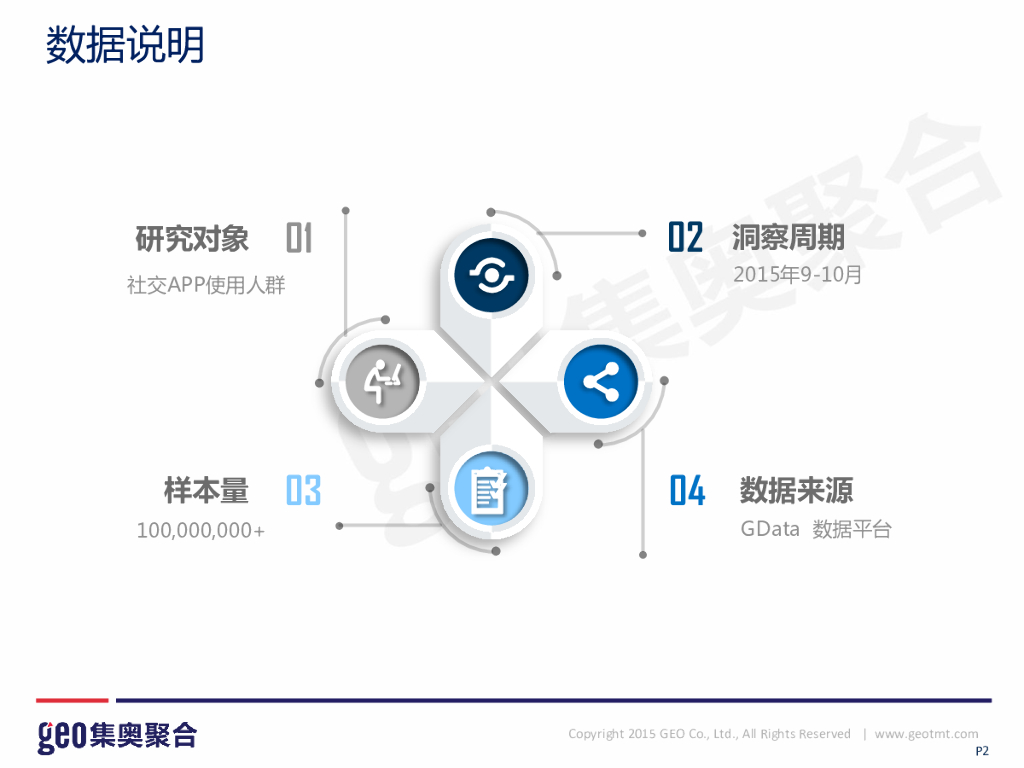 数据说明

研究对象 01
社交APP使用人群

02 洞察周期
2015年9-10月

样本量 03
100,000,000+

04 数据来源
GData 数据平台

集奥聚合

geo集奥聚合

Copyright 2015 GEO Co., Ltd., All Rights Reserved | www.geotmt.com
P2